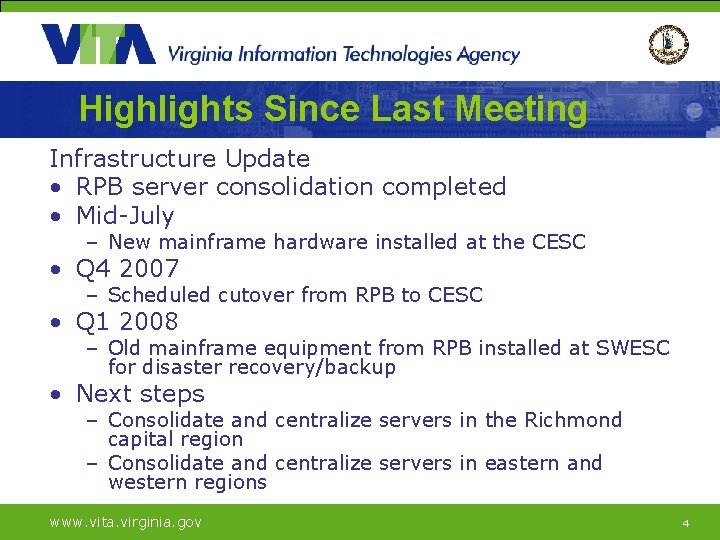 VITA Virginia Information Technologies Agency

Highlights Since Last Meeting

Infrastructure Update
• RPB server consolidation completed
• Mid-July
– New mainframe hardware installed at the CESC
• Q4 2007
– Scheduled cutover from RPB to CESC
• Q1 2008
– Old mainframe equipment from RPB installed at SWESC for disaster recovery/backup
• Next steps
– Consolidate and centralize servers in the Richmond capital region
– Consolidate and centralize servers in eastern and western regions

www.vita.virginia.gov

4